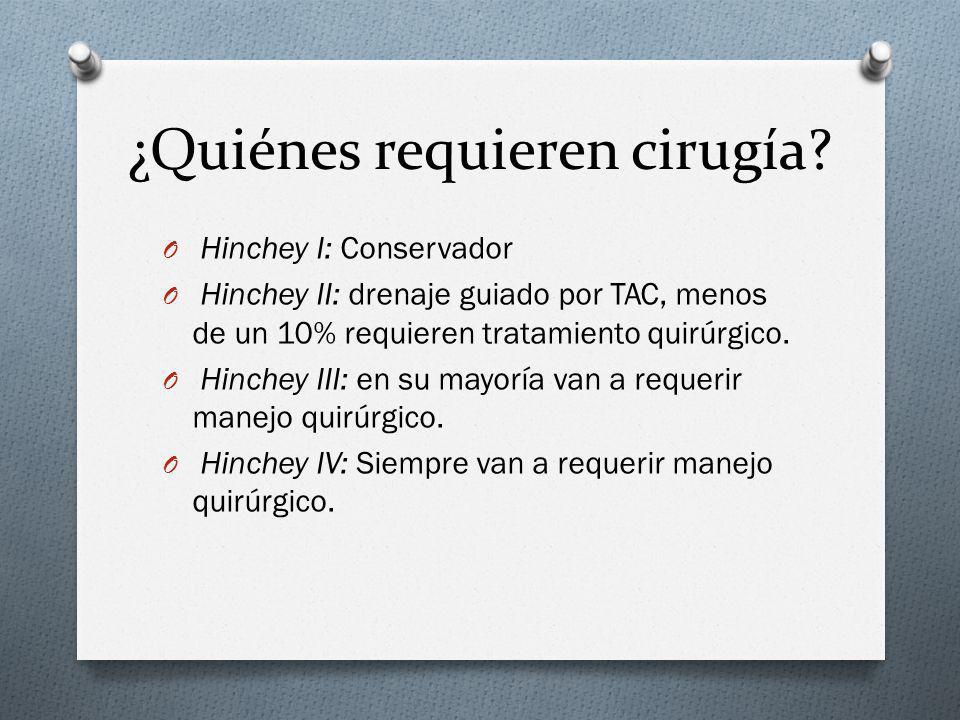 ¿Quiénes requieren cirugía?

O Hinchey I: Conservador

O Hinchey II: drenaje guiado por TAC, menos de un 10% requieren tratamiento quirúrgico.

O Hinchey III: en su mayoría van a requerir manejo quirúrgico.

O Hinchey IV: Siempre van a requerir manejo quirúrgico.